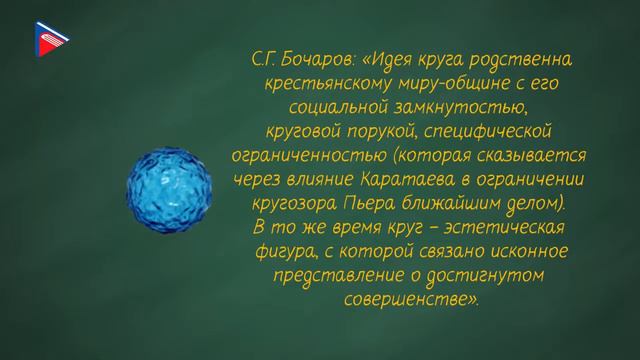 С.Г. Бочаров: «Идея круга родственна крестьянскому миру-общине с его социальной замкнутостью, круговой порукой, специфической ограниченностью (которая сказывается через влияние Каратаева в ограничении кругозора Пьера ближайшим делом).
В то же время круг – эстетическая фигура, с которой связано исконное представление о достигнутом совершенстве».